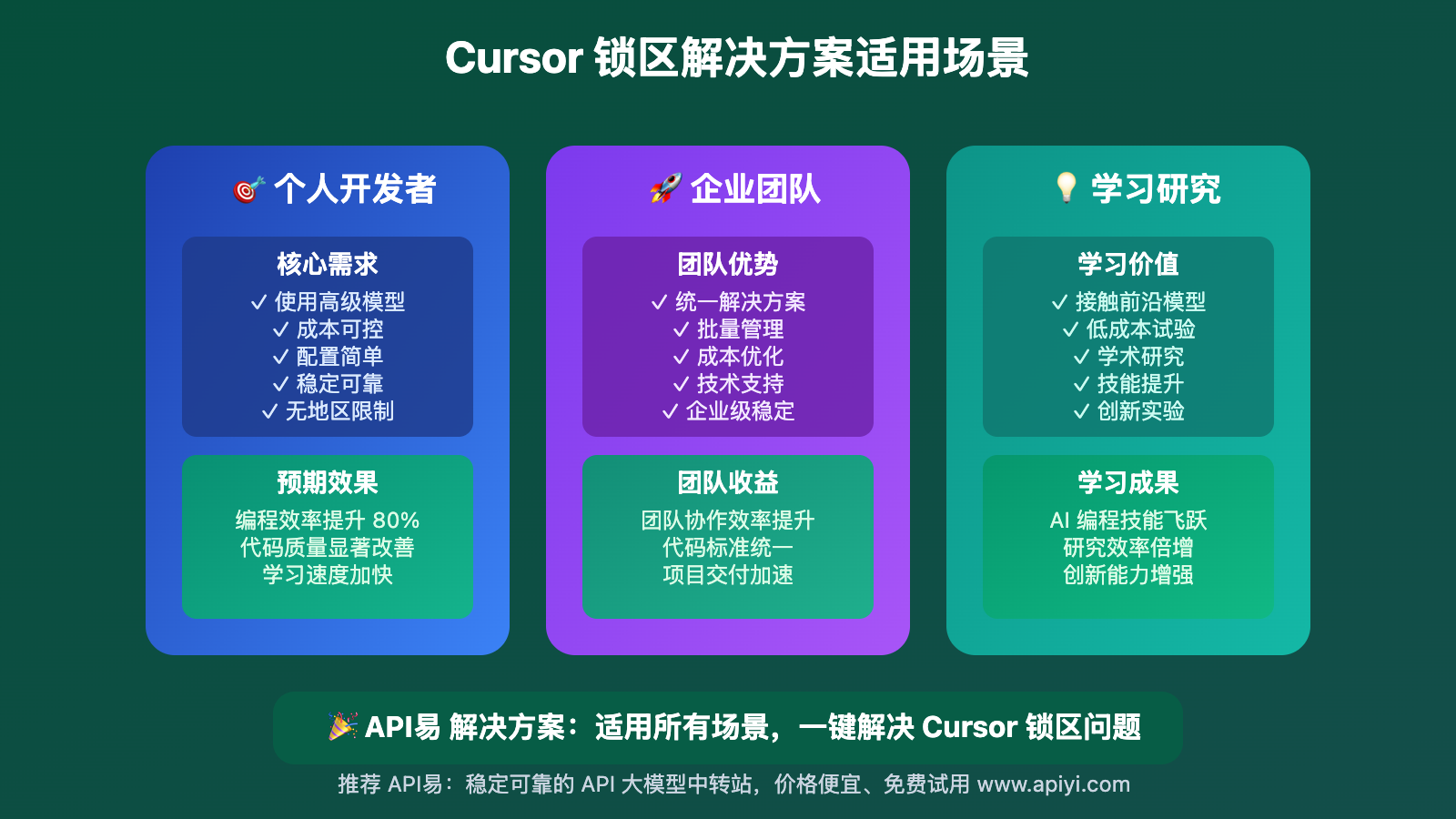 Cursor 锁区解决方案适用场景

🎯 个人开发者

核心需求
✓ 使用高级模型
✓ 成本可控
✓ 配置简单
✓ 稳定可靠
✓ 无地区限制

预期效果
编程效率提升 80%
代码质量显著改善
学习速度加快

🚀 企业团队

团队优势
✓ 统一解决方案
✓ 批量管理
✓ 成本优化
✓ 技术支持
✓ 企业级稳定

团队收益
团队协作效率提升
代码标准统一
项目交付加速

💡 学习研究

学习价值
✓ 接触前沿模型
✓ 低成本试验
✓ 学术研究
✓ 技能提升
✓ 创新实验

学习成果
AI 编程技能飞跃
研究效率倍增
创新能力增强

🎉 API易 解决方案：适用所有场景，一键解决 Cursor 锁区问题

推荐 API易：稳定可靠的 API 大模型中转站，价格便宜、免费试用 www.apiyi.com